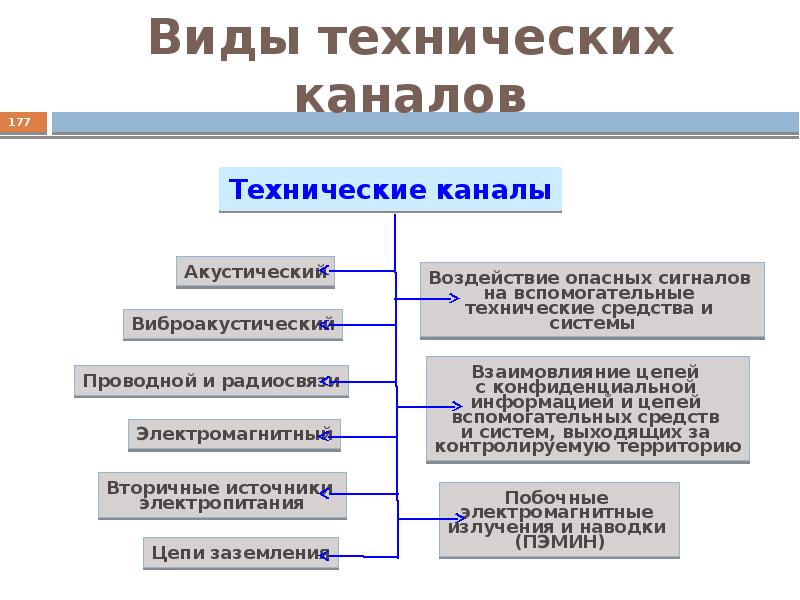 Виды технических каналов

177

Технические каналы

Акустический

Виброакустический

Проводной и радиосвязи

Электромагнитный

Вторичные источники электропитания

Цепи заземления

Воздействие опасных сигналов на вспомогательные технические средства и системы

Взаимовлияние цепей с конфиденциальной информацией и цепей вспомогательных средств и систем, выходящих за контролируемую территорию

Побочные электромагнитные излучения и наводки (ПЭМИН)